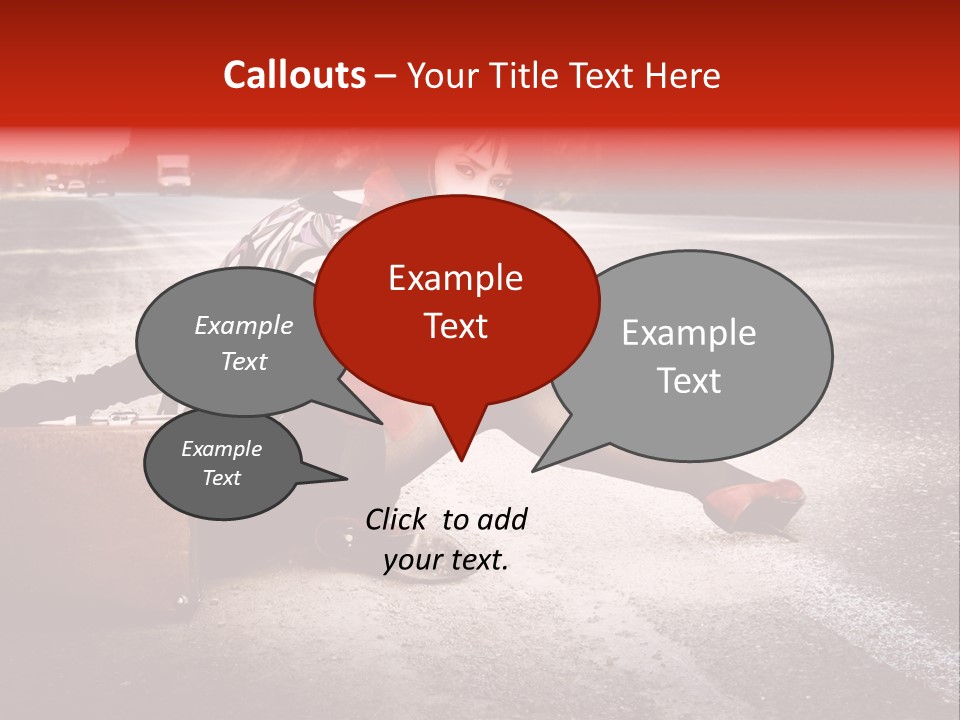 Callouts – Your Title Text Here

Example Text

Example Text

Example Text

Example Text

Click to add your text.